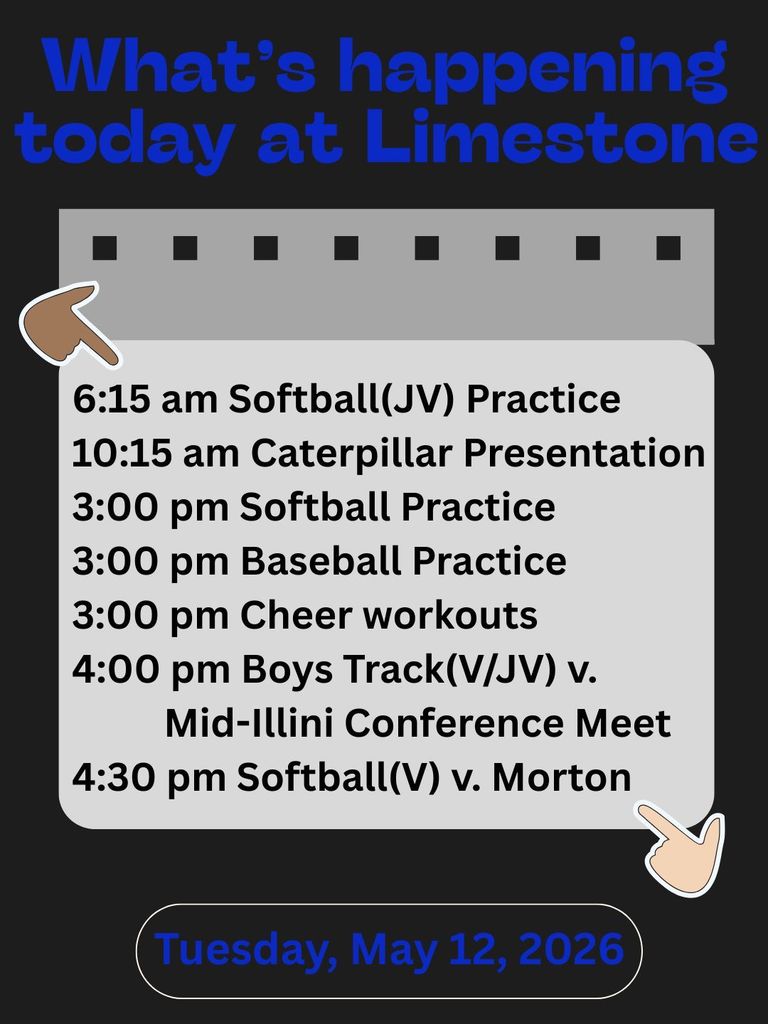 What's happening today at Limestone

6:15 am Softball(JV) Practice
10:15 am Caterpillar Presentation
3:00 pm Softball Practice
3:00 pm Baseball Practice
3:00 pm Cheer workouts
4:00 pm Boys Track(V/JV) v. Mid-Illini Conference Meet
4:30 pm Softball(V) v. Morton

Tuesday, May 12, 2026